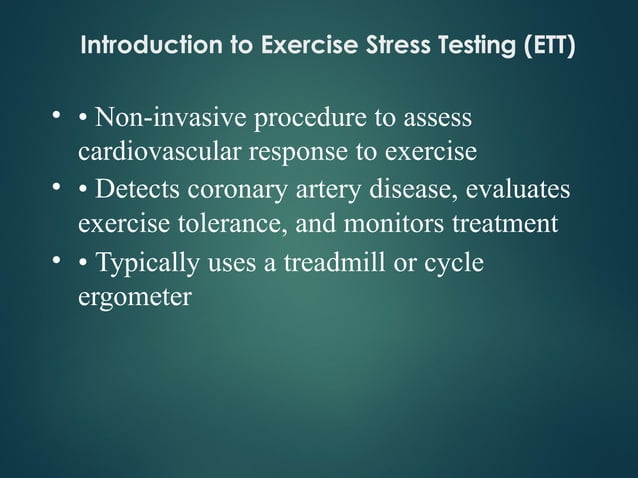 Introduction to Exercise Stress Testing (ETT)

• • Non-invasive procedure to assess cardiovascular response to exercise
• • Detects coronary artery disease, evaluates exercise tolerance, and monitors treatment
• • Typically uses a treadmill or cycle ergometer